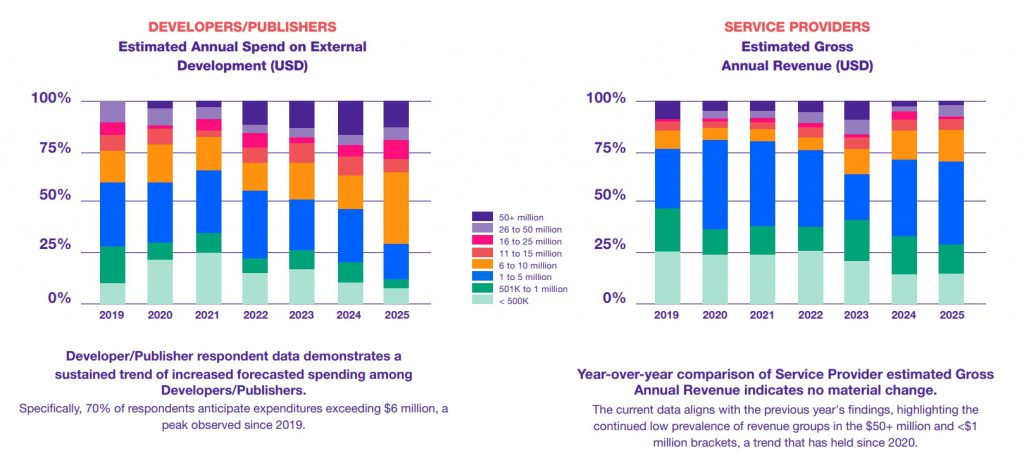 DEVELOPERS/PUBLISHERS
Estimated Annual Spend on External Development (USD)

100%
75%
50%
25%
0%

2019 2020 2021 2022 2023 2024 2025

50+ million
26 to 50 million
16 to 25 million
11 to 15 million
6 to 10 million
1 to 5 million
501K to 1 million
< 500K

Developer/Publisher respondent data demonstrates a sustained trend of increased forecasted spending among Developers/Publishers.

Specifically, 70% of respondents anticipate expenditures exceeding $6 million, a peak observed since 2019.

SERVICE PROVIDERS
Estimated Gross Annual Revenue (USD)

100%
75%
50%
25%
0%

2019 2020 2021 2022 2023 2024 2025

Year-over-year comparison of Service Provider estimated Gross Annual Revenue indicates no material change.

The current data aligns with the previous year's findings, highlighting the continued low prevalence of revenue groups in the $50+ million and <$1 million brackets, a trend that has held since 2020.